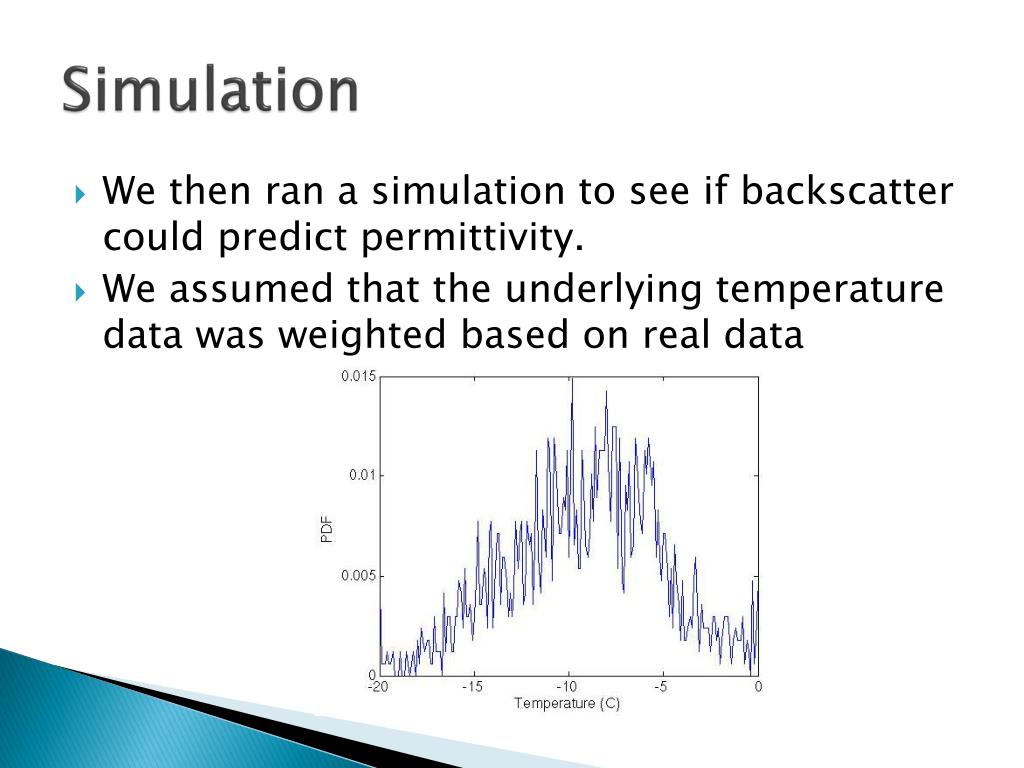 Simulation

We then ran a simulation to see if backscatter could predict permittivity.

We assumed that the underlying temperature data was weighted based on real data

0.015
0.01
0.005
0
PDF
-20
-15
-10
-5
0
Temperature (C)